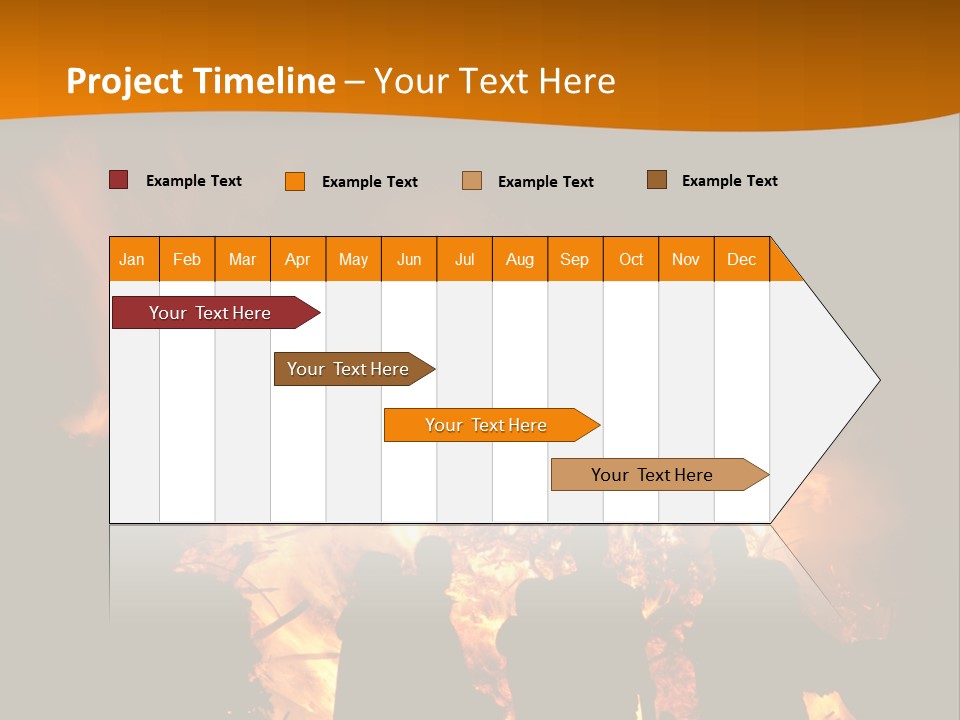 Project Timeline – Your Text Here

Example Text Example Text Example Text Example Text

| Jan | Feb | Mar | Apr | May | Jun | Jul | Aug | Sep | Oct | Nov | Dec |
|---|---|---|---|---|---|---|---|---|---|---|---|

Your Text Here

Your Text Here

Your Text Here

Your Text Here